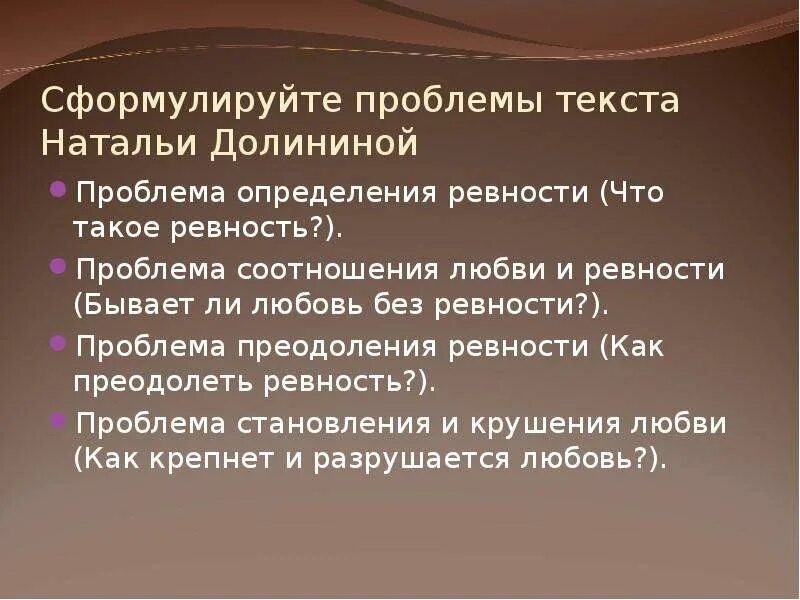 Сформулируйте проблемы текста Натальи Долининой

- Проблема определения ревности (Что такое ревность?).
- Проблема соотношения любви и ревности (Бывает ли любовь без ревности?).
- Проблема преодоления ревности (Как преодолеть ревность?).
- Проблема становления и крушения любви (Как крепнет и разрушается любовь?).